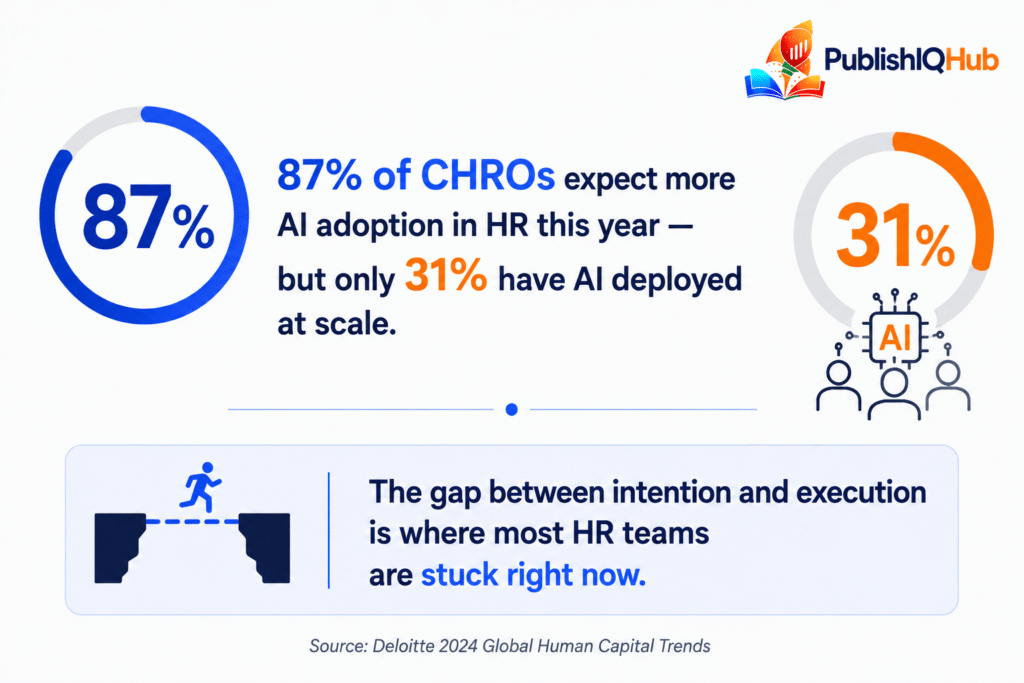 PublishIQHub

87%

87% of CHROs expect more AI adoption in HR this year — but only 31% have AI deployed at scale.

31%

AI

The gap between intention and execution is where most HR teams are stuck right now.

Source: Deloitte 2024 Global Human Capital Trends